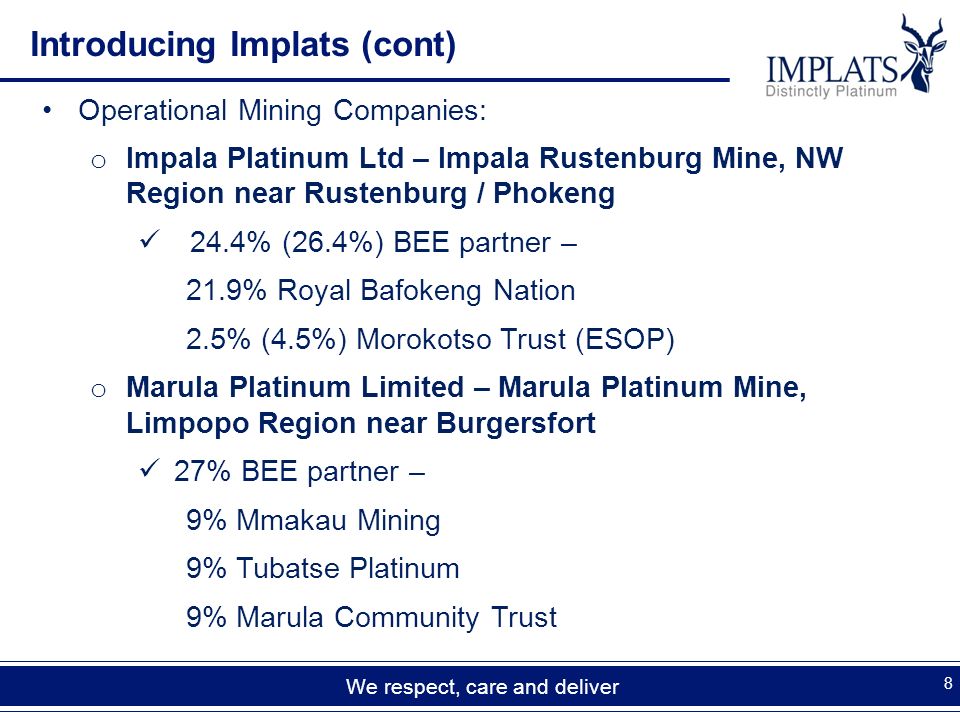 Introducing Implats (cont)

IMPLATS
Distinctly Platinum

• Operational Mining Companies:

o Impala Platinum Ltd – Impala Rustenburg Mine, NW Region near Rustenburg / Phokeng

✓ 24.4% (26.4%) BEE partner –

21.9% Royal Bafokeng Nation

2.5% (4.5%) Morokotso Trust (ESOP)

o Marula Platinum Limited – Marula Platinum Mine, Limpopo Region near Burgersfort

✓ 27% BEE partner –

9% Mmakau Mining

9% Tubatse Platinum

9% Marula Community Trust

We respect, care and deliver

8